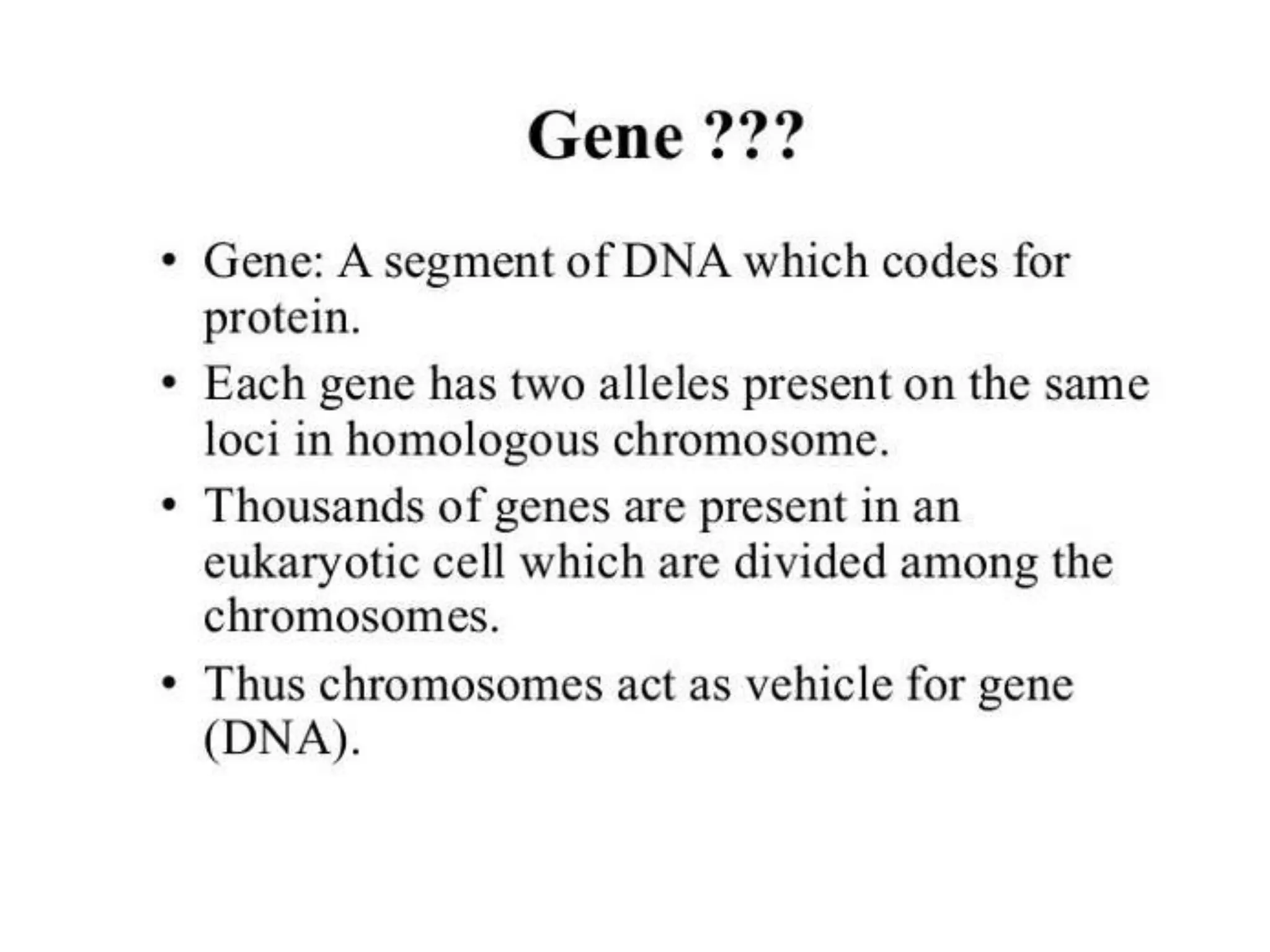 Gene ???

• Gene: A segment of DNA which codes for protein.
• Each gene has two alleles present on the same loci in homologous chromosome.
• Thousands of genes are present in an eukaryotic cell which are divided among the chromosomes.
• Thus chromosomes act as vehicle for gene (DNA).